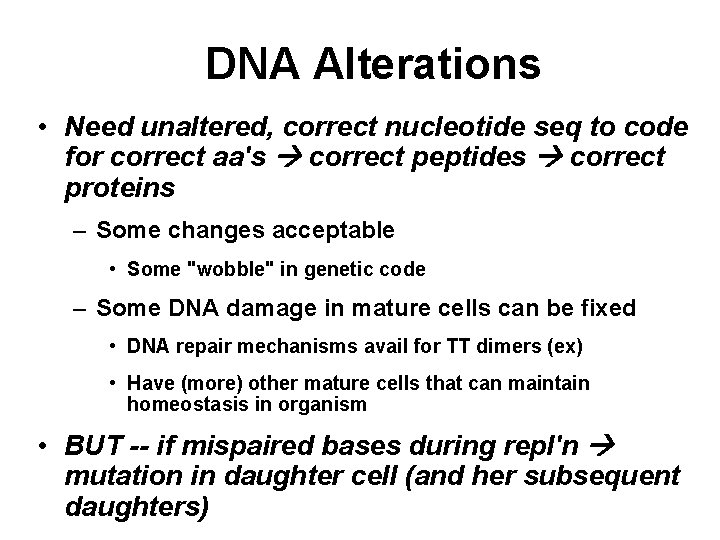 DNA Alterations

• Need unaltered, correct nucleotide seq to code for correct aa's → correct peptides → correct proteins

– Some changes acceptable

• Some "wobble" in genetic code

– Some DNA damage in mature cells can be fixed

• DNA repair mechanisms avail for TT dimers (ex)

• Have (more) other mature cells that can maintain homeostasis in organism

• BUT -- if mispaired bases during repl'n → mutation in daughter cell (and her subsequent daughters)